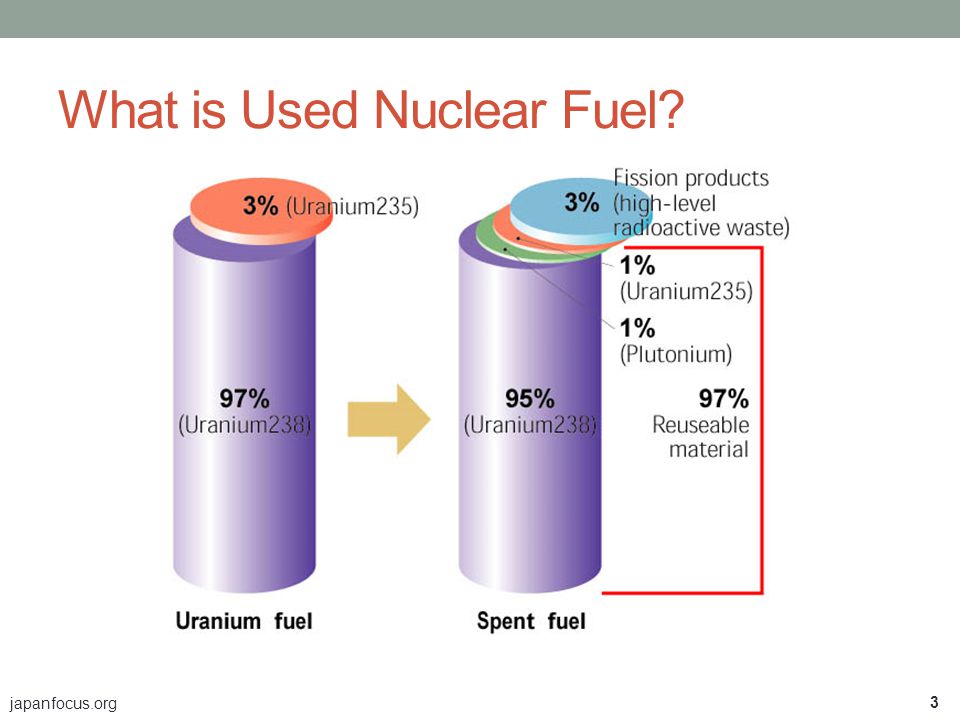 What is Used Nuclear Fuel?

3% (Uranium235)

97% (Uranium238)

Uranium fuel

3%

Fission products (high-level radioactive waste)

1% (Uranium235)

1% (Plutonium)

95% (Uranium238)

97% Reuseable material

Spent fuel

japanfocus.org

3